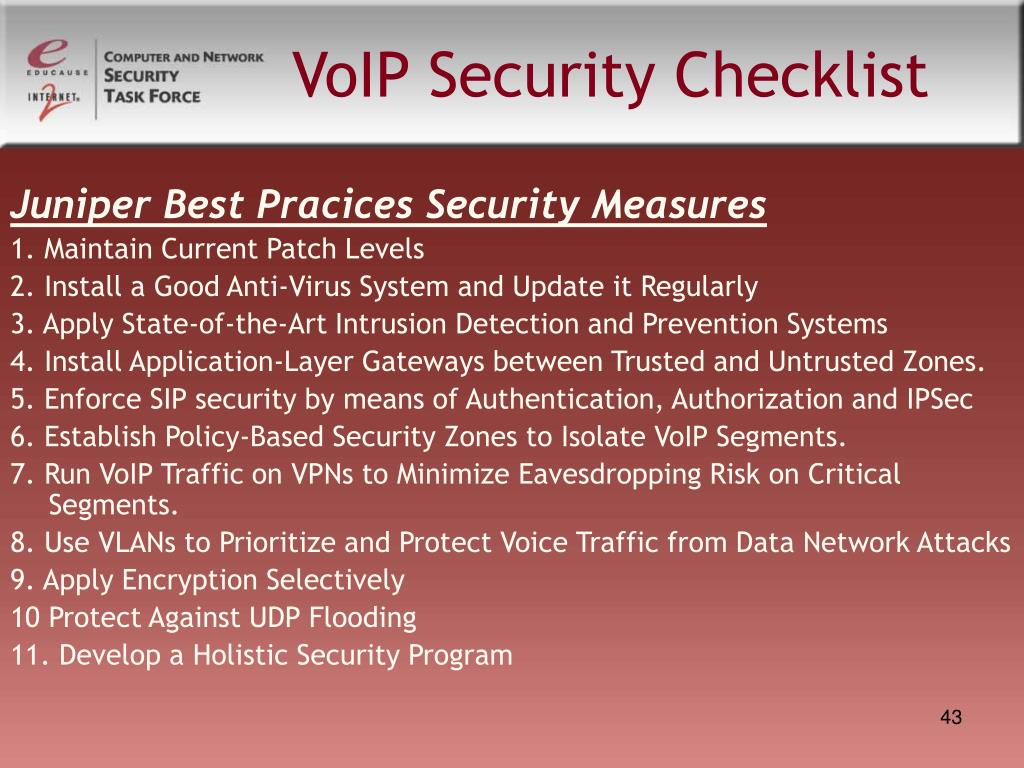 e EDUCAUSE INTERNET 2

COMPUTER AND NETWORK SECURITY TASK FORCE

VoIP Security Checklist

Juniper Best Pracices Security Measures

1. Maintain Current Patch Levels
2. Install a Good Anti-Virus System and Update it Regularly
3. Apply State-of-the-Art Intrusion Detection and Prevention Systems
4. Install Application-Layer Gateways between Trusted and Untrusted Zones.
5. Enforce SIP security by means of Authentication, Authorization and IPSec
6. Establish Policy-Based Security Zones to Isolate VoIP Segments.
7. Run VoIP Traffic on VPNs to Minimize Eavesdropping Risk on Critical Segments.
8. Use VLANs to Prioritize and Protect Voice Traffic from Data Network Attacks
9. Apply Encryption Selectively
10 Protect Against UDP Flooding
11. Develop a Holistic Security Program

43